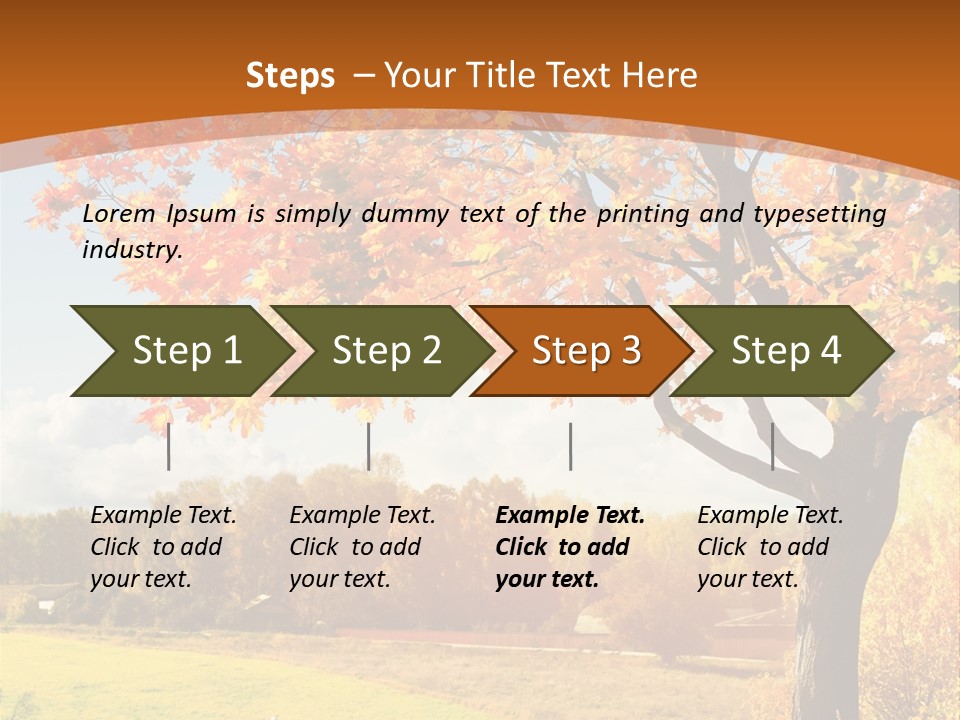 Steps – Your Title Text Here

Lorem Ipsum is simply dummy text of the printing and typesetting industry.

Step 1

Step 2

Step 3

Step 4

Example Text. Click to add your text.

Example Text. Click to add your text.

Example Text. Click to add your text.

Example Text. Click to add your text.